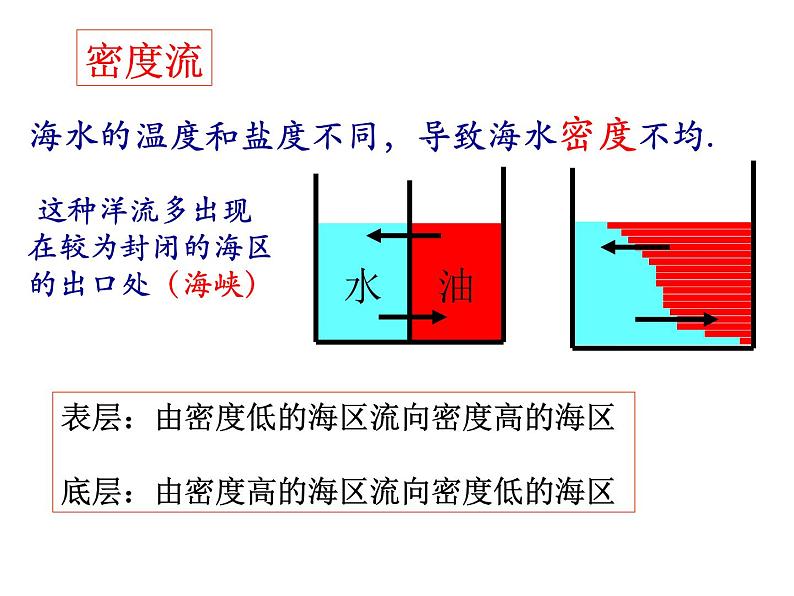 密度流

海水的温度和盐度不同，导致海水密度不均.

这种洋流多出现在较为封闭的海区的出口处（海峡）

水

油

表层：由密度低的海区流向密度高的海区

底层：由密度高的海区流向密度低的海区